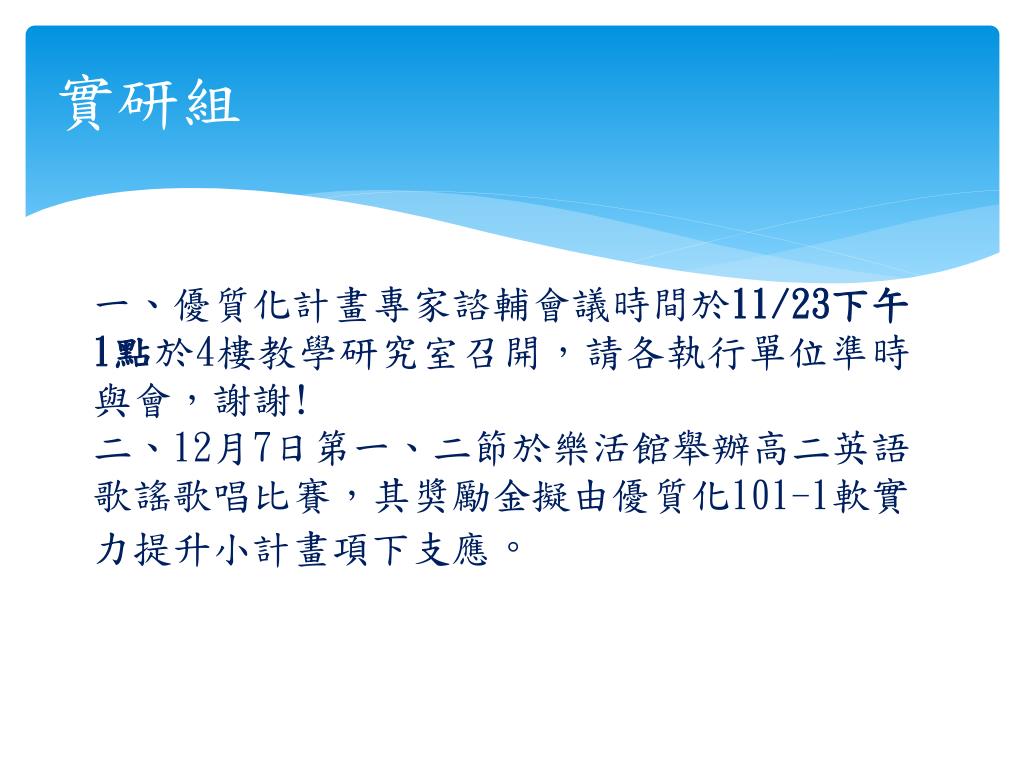 實研組

一、優質化計畫專家諮輔會議時間於11/23下午1點於4樓教學研究室召開，請各執行單位準時與會，謝謝!
二、12月7日第一、二節於樂活館舉辦高二英語歌謠歌唱比賽，其獎勵金擬由優質化101-1軟實力提升小計畫項下支應。